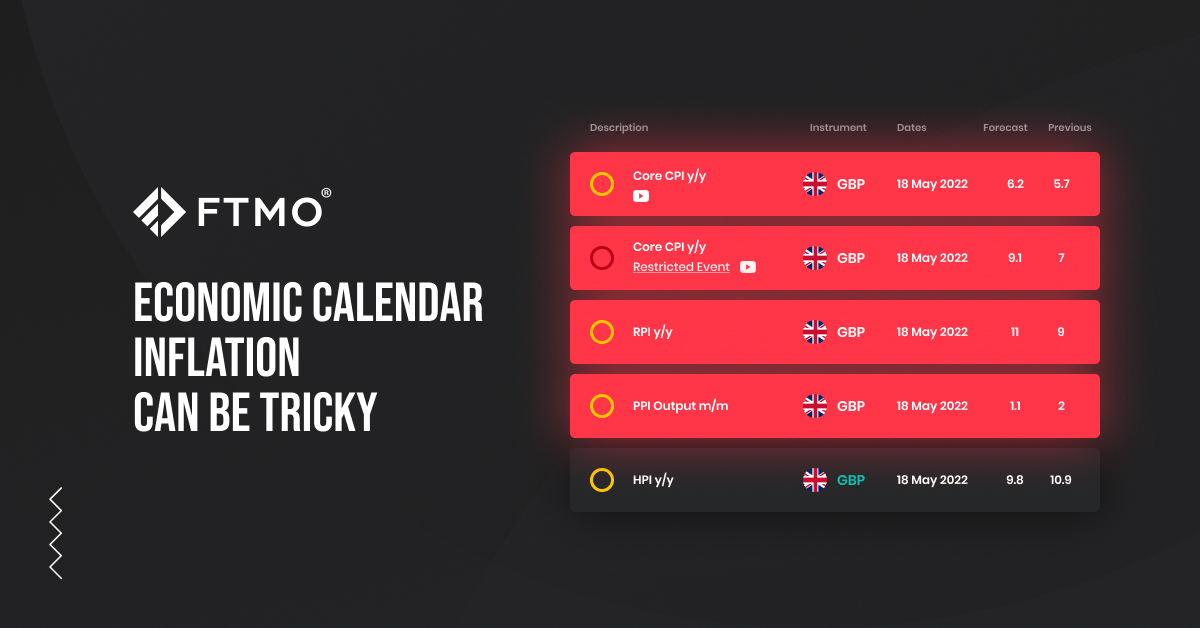 FTMO®

ECONOMIC CALENDAR INFLATION CAN BE TRICKY

| Description | Instrument | Dates | Forecast | Previous |
|---|---|---|---|---|
| Core CPI y/y | GBP | 18 May 2022 | 6.2 | 5.7 |
| Core CPI y/y Restricted Event | GBP | 18 May 2022 | 9.1 | 7 |
| RPI y/y | GBP | 18 May 2022 | 11 | 9 |
| PPI Output m/m | GBP | 18 May 2022 | 1.1 | 2 |
| HPI y/y | GBP | 18 May 2022 | 9.8 | 10.9 |